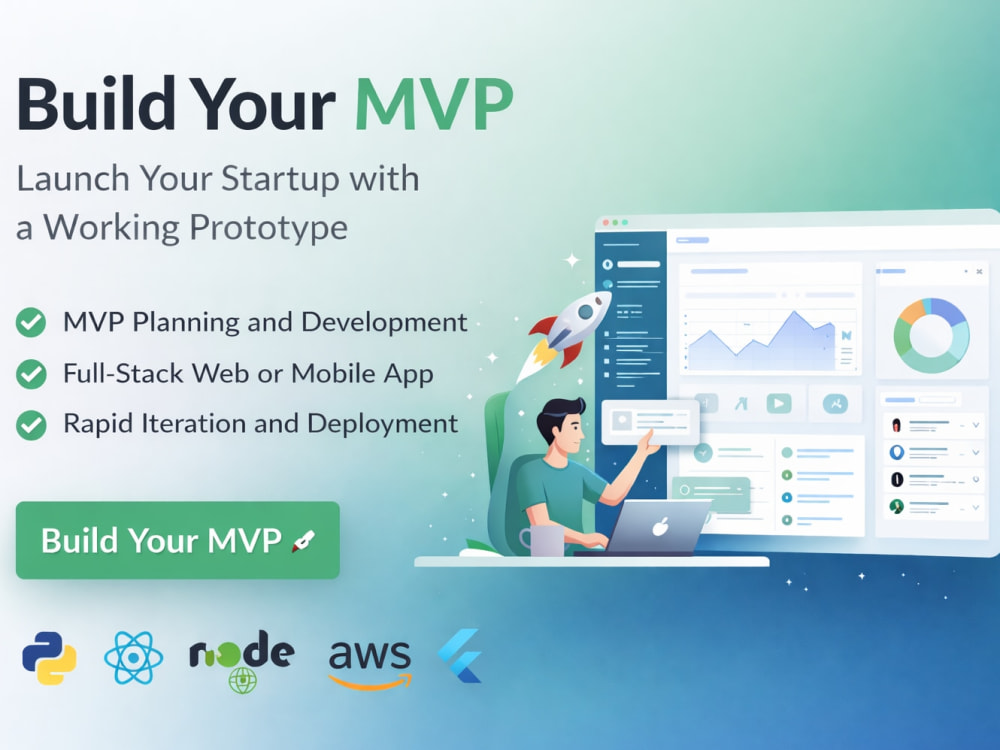 Build Your MVP

Launch Your Startup with a Working Prototype

MVP Planning and Development
Full-Stack Web or Mobile App
Rapid Iteration and Deployment

Build Your MVP

node
aws